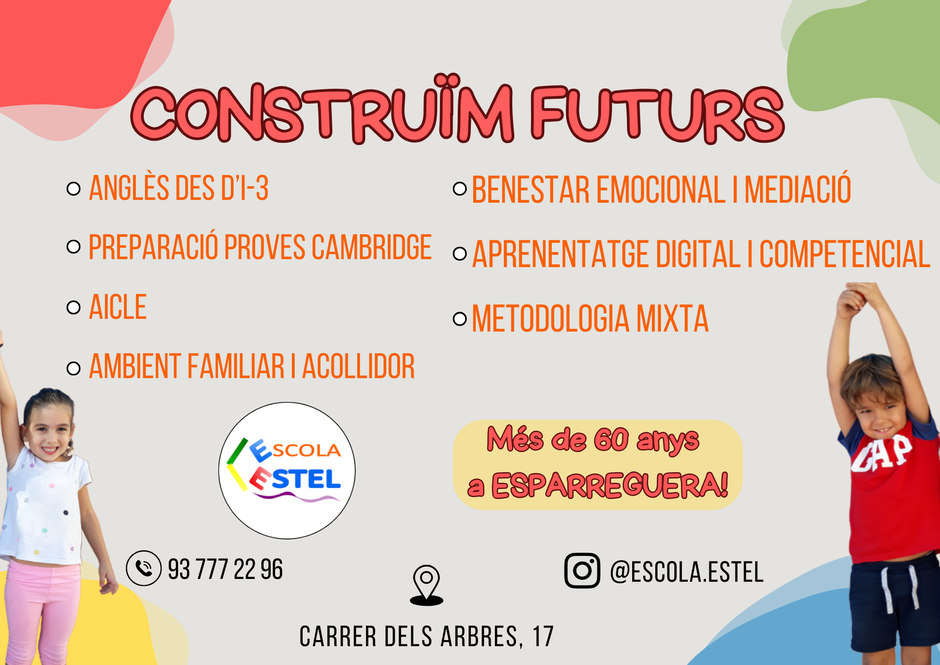 CONSTRUÏM FUTURS

ANGLÈS DES D'I-3

PREPARACIÓ PROVES CAMBRIDGE

AICLE

AMBIENT FAMILIAR I ACOLLIDOR

BENESTAR EMOCIONAL I MEDIACIÓ

APRENENTATGE DIGITAL I COMPETENCIAL

METODOLOGIA MIXTA

ESCOLA ESTEL

Més de 60 anys a ESPARREGUERA!

GAP

93 777 22 96

@ESCOLA.ESTEL

CARRER DELS ARBRES, 17